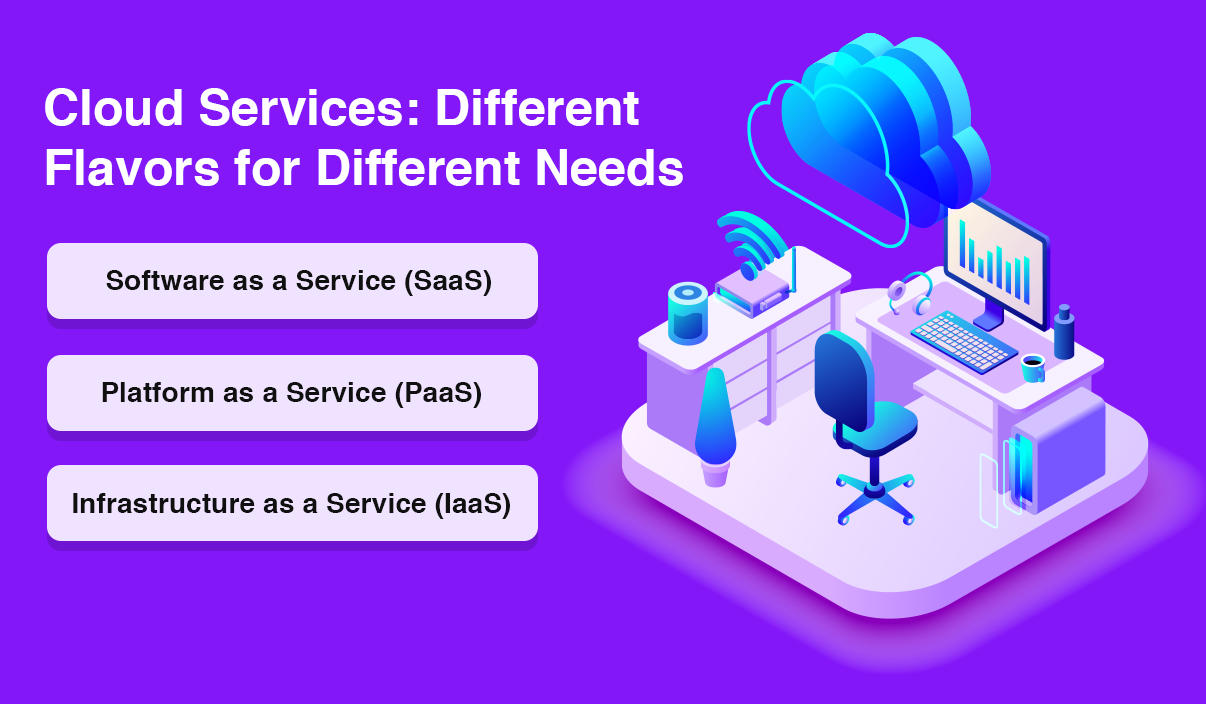 Cloud Services: Different Flavors for Different Needs

Software as a Service (SaaS)

Platform as a Service (PaaS)

Infrastructure as a Service (IaaS)